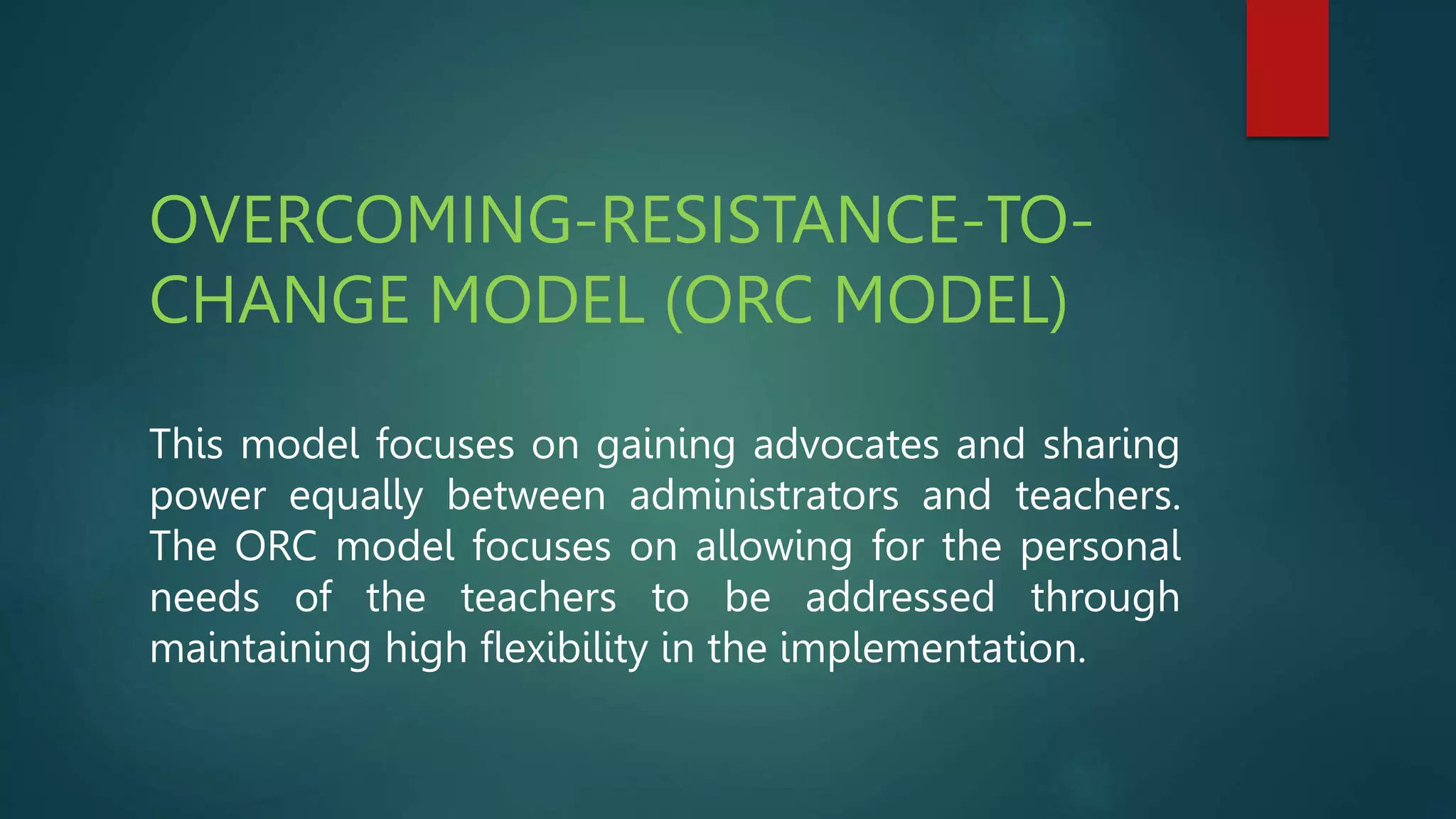 OVERCOMING-RESISTANCE-TO-CHANGE MODEL (ORC MODEL)

This model focuses on gaining advocates and sharing power equally between administrators and teachers. The ORC model focuses on allowing for the personal needs of the teachers to be addressed through maintaining high flexibility in the implementation.